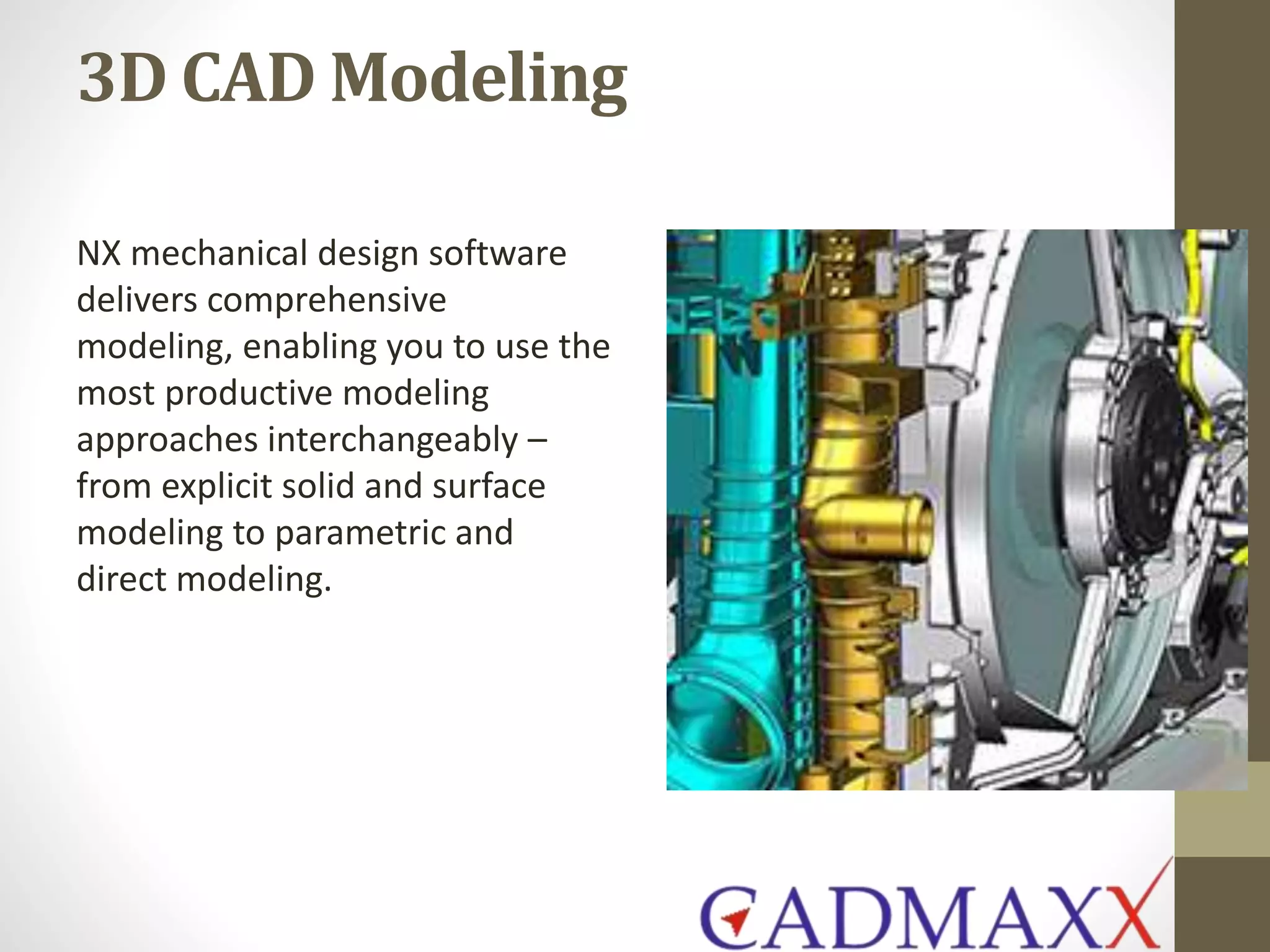 3D CAD Modeling

NX mechanical design software delivers comprehensive modeling, enabling you to use the most productive modeling approaches interchangeably – from explicit solid and surface modeling to parametric and direct modeling.

CADMAXX